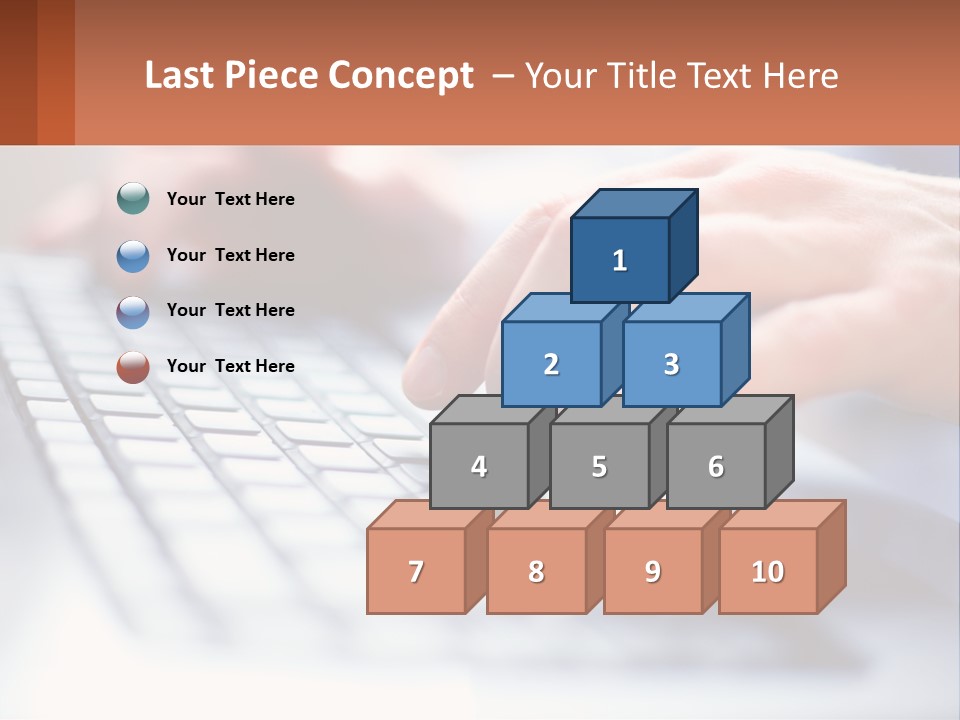 Last Piece Concept – Your Title Text Here

Your Text Here

Your Text Here

Your Text Here

Your Text Here

1

2 3

4 5 6

7 8 9 10